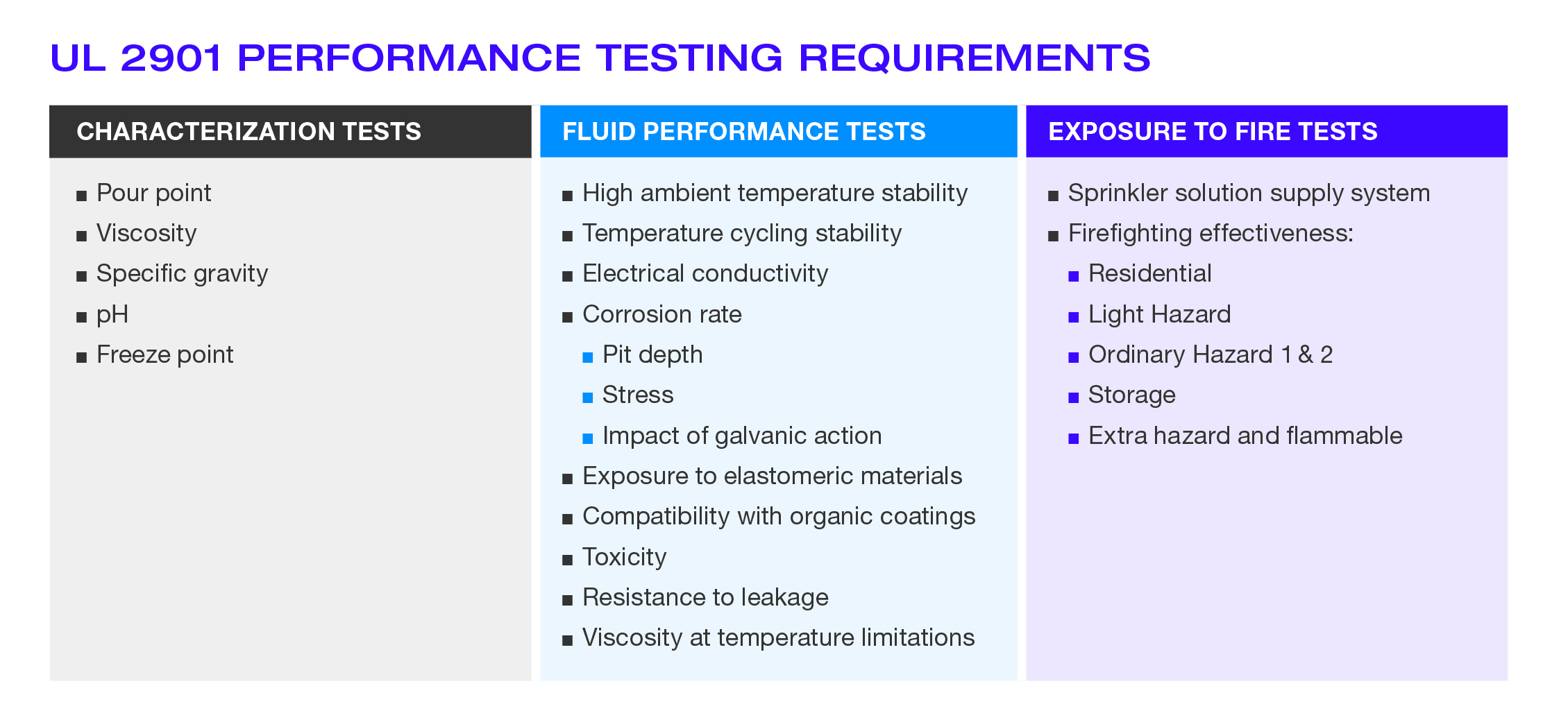 UL 2901 PERFORMANCE TESTING REQUIREMENTS

CHARACTERIZATION TESTS

- Pour point
- Viscosity
- Specific gravity
- pH
- Freeze point

FLUID PERFORMANCE TESTS

- High ambient temperature stability
- Temperature cycling stability
- Electrical conductivity
- Corrosion rate
  - Pit depth
  - Stress
  - Impact of galvanic action
- Exposure to elastomeric materials
- Compatibility with organic coatings
- Toxicity
- Resistance to leakage
- Viscosity at temperature limitations

EXPOSURE TO FIRE TESTS

- Sprinkler solution supply system
- Firefighting effectiveness:
  - Residential
  - Light Hazard
  - Ordinary Hazard 1 & 2
  - Storage
  - Extra hazard and flammable